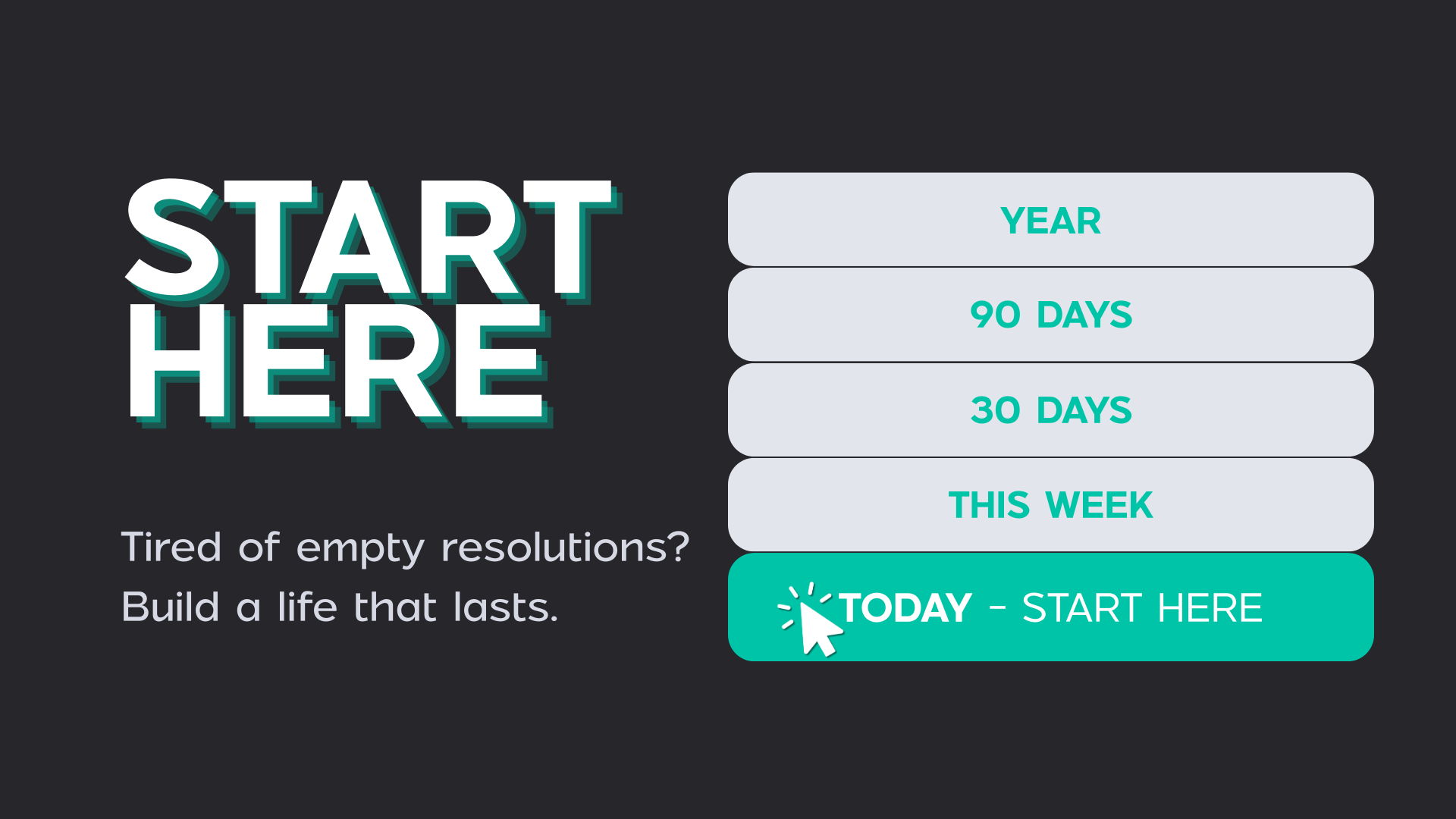 START HERE

Tired of empty resolutions?
Build a life that lasts.

YEAR

90 DAYS

30 DAYS

THIS WEEK

TODAY - START HERE